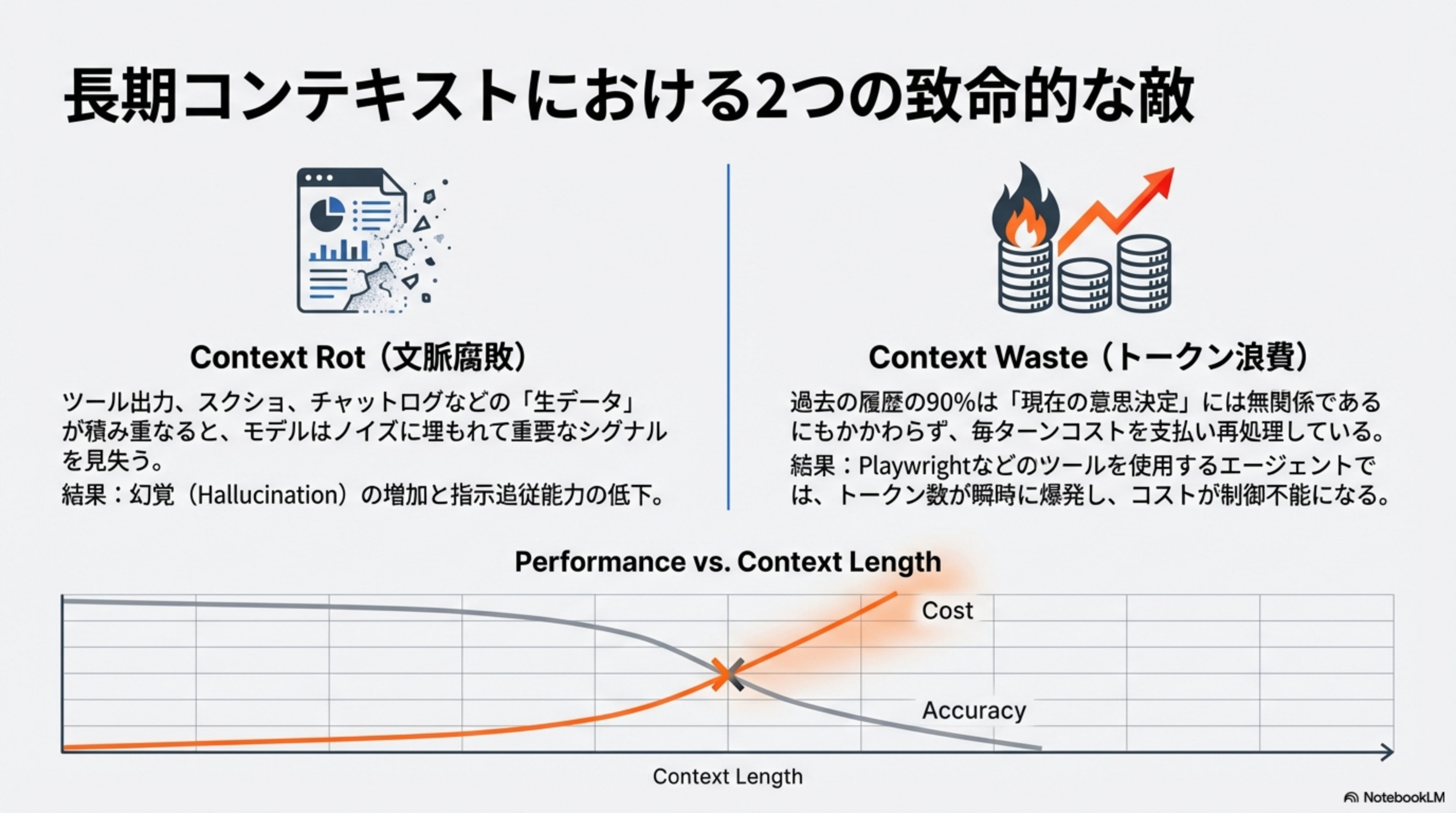 長期コンテキストにおける2つの致命的な敵

Context Rot（文脈腐敗）

ツール出力、スクショ、チャットログなどの「生データ」が積み重なると、モデルはノイズに埋もれて重要なシグナルを見失う。

結果：幻覚（Hallucination）の増加と指示追従能力の低下。

Context Waste（トークン浪費）

過去の履歴の90%は「現在の意思決定」には無関係であるにもかかわらず、毎ターンコストを支払い再処理している。

結果：Playwrightなどのツールを使用するエージェントでは、トークン数が瞬時に爆発し、コストが制御不能になる。

Performance vs. Context Length

Cost

Accuracy

Context Length

NotebookLM